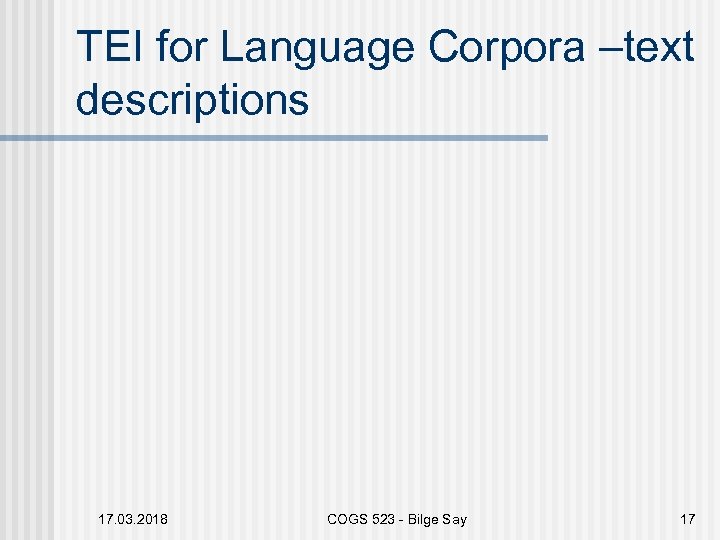 TEI for Language Corpora –text descriptions

17.03.2018

COGS 523 - Bilge Say

17